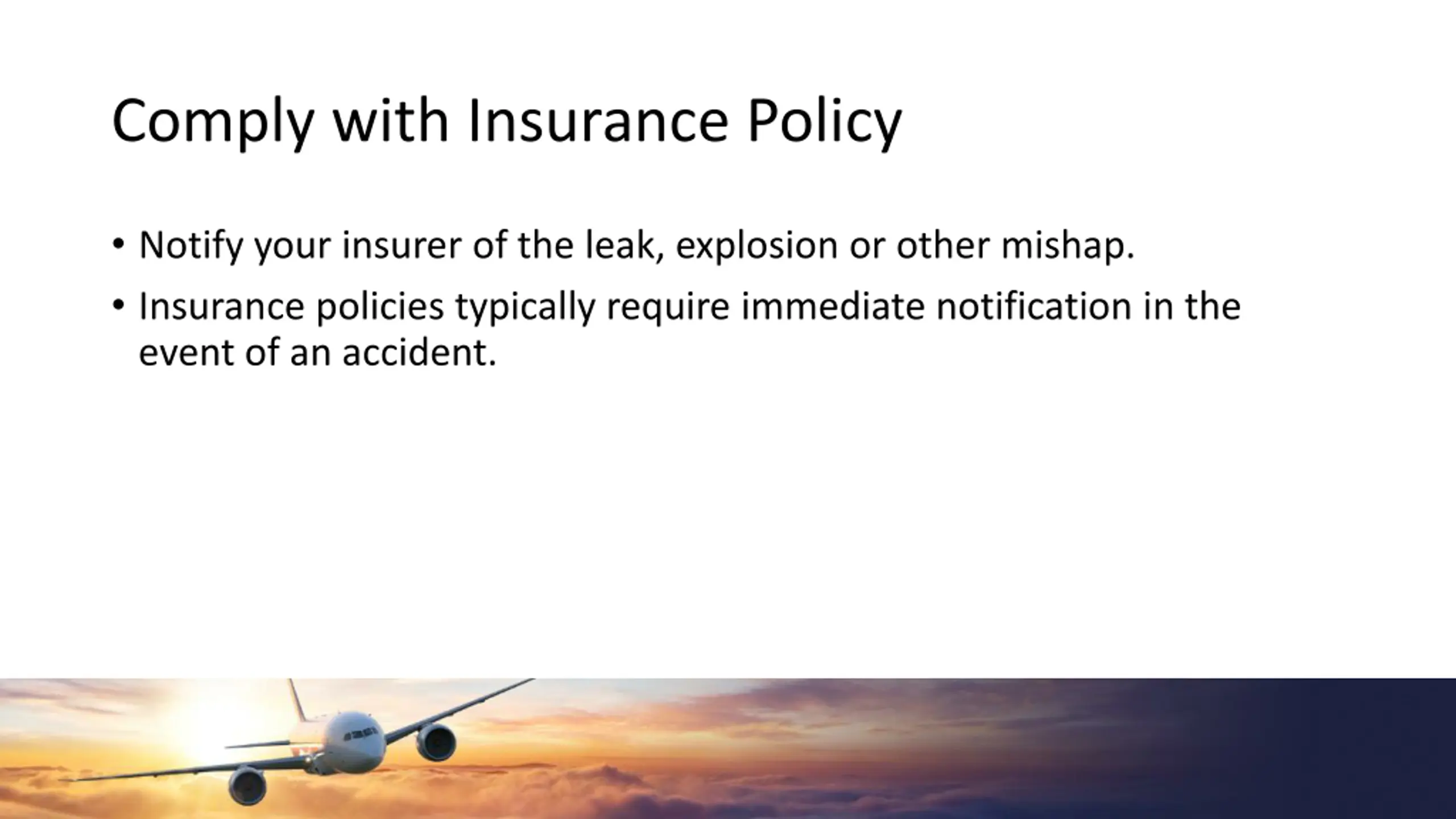 Comply with Insurance Policy

• Notify your insurer of the leak, explosion or other mishap.

• Insurance policies typically require immediate notification in the event of an accident.